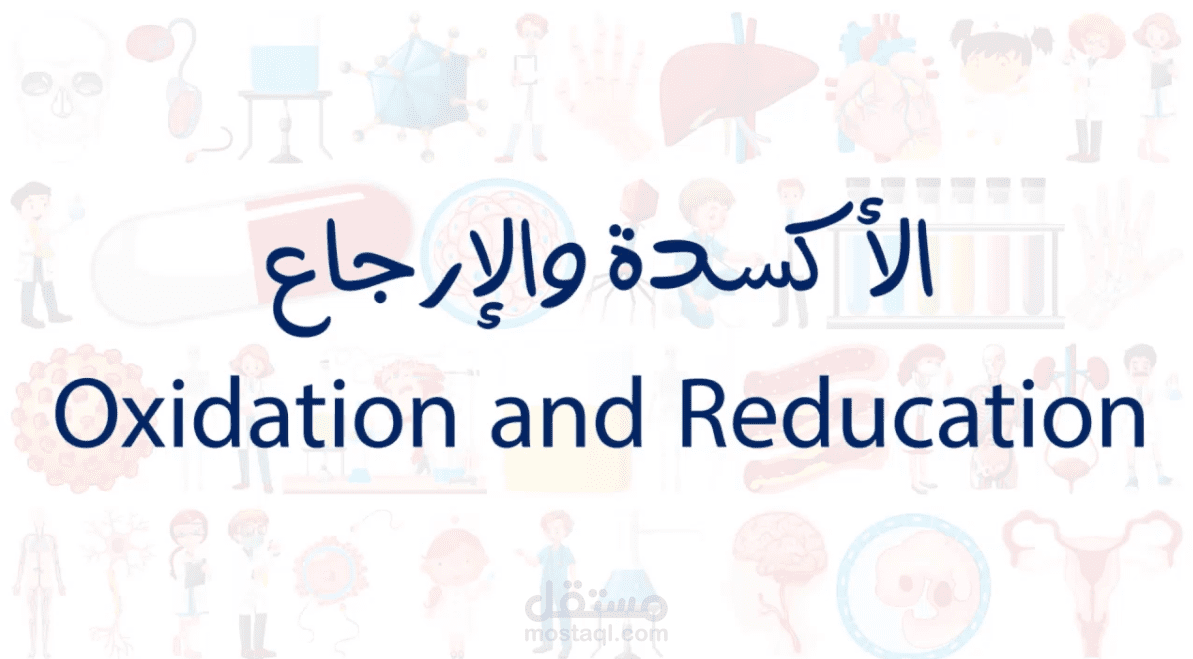 الأكسدة والإرجاع

Oxidation and Reducation

مستقل
mostaql.com